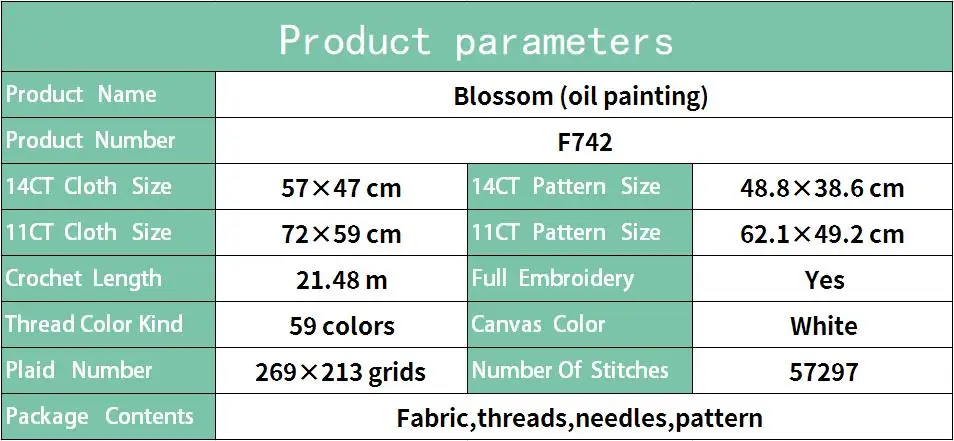 Product parameters

| Product Name | Blossom (oil painting) | | |
|---|---|---|---|
| Product Number | F742 | | |
| 14CT Cloth Size | 57×47 cm | 14CT Pattern Size | 48.8×38.6 cm |
| 11CT Cloth Size | 72×59 cm | 11CT Pattern Size | 62.1×49.2 cm |
| Crochet Length | 21.48 m | Full Embroidery | Yes |
| Thread Color Kind | 59 colors | Canvas Color | White |
| Plaid Number | 269×213 grids | Number Of Stitches | 57297 |
| Package Contents | Fabric,threads,needles,pattern | | |